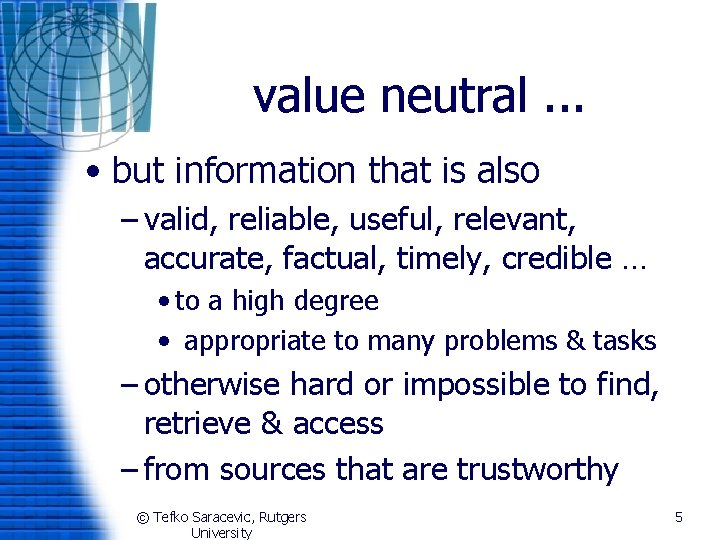 WWW

value neutral ...

• but information that is also
– valid, reliable, useful, relevant, accurate, factual, timely, credible …
• to a high degree
• appropriate to many problems & tasks
– otherwise hard or impossible to find, retrieve & access
– from sources that are trustworthy

© Tefko Saracevic, Rutgers University

5